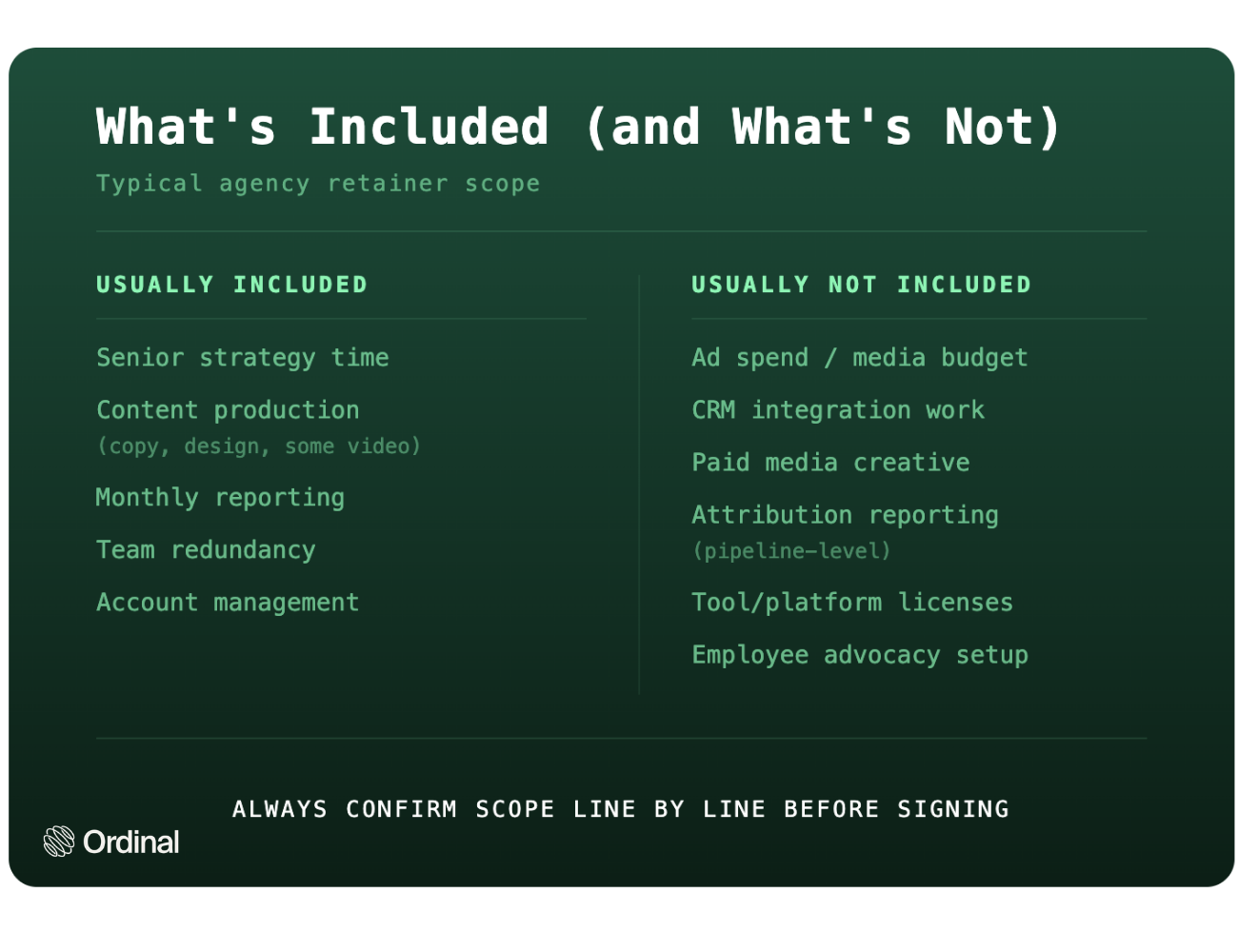 What's Included (and What's Not)

Typical agency retainer scope

USUALLY INCLUDED

Senior strategy time

Content production
(copy, design, some video)

Monthly reporting

Team redundancy

Account management

USUALLY NOT INCLUDED

Ad spend / media budget

CRM integration work

Paid media creative

Attribution reporting
(pipeline-level)

Tool/platform licenses

Employee advocacy setup

ALWAYS CONFIRM SCOPE LINE BY LINE BEFORE SIGNING

Ordinal